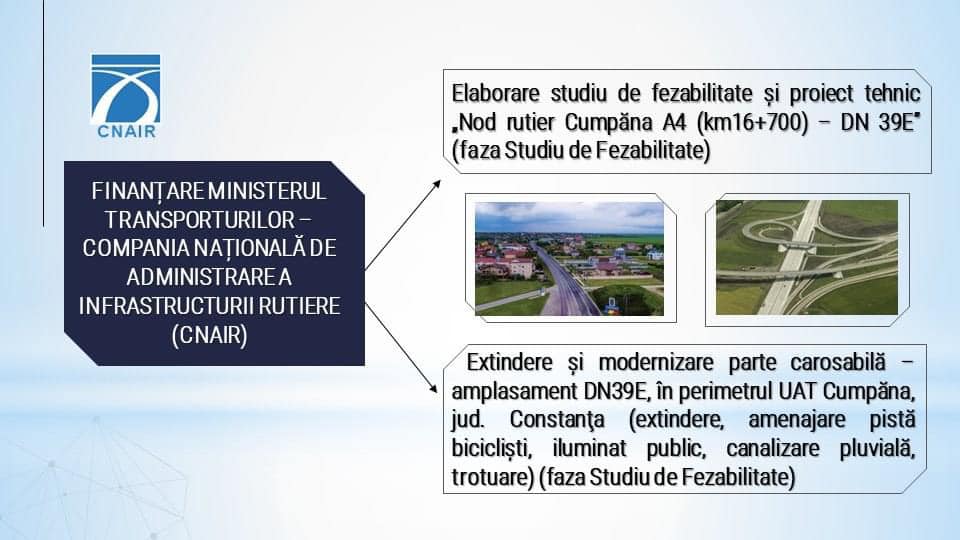 CNAIR

FINANȚARE MINISTERUL TRANSPORTURILOR – COMPANIA NAȚIONALĂ DE ADMINISTRARE A INFRASTRUCTURII RUTIERE (CNAIR)

Elaborare studiu de fezabilitate și proiect tehnic „Nod rutier Cumpăna A4 (km16+700) – DN 39E" (faza Studiu de Fezabilitate)

Extindere și modernizare parte carosabilă – amplasament DN39E, în perimetrul UAT Cumpăna, jud. Constanța (extindere, amenajare pistă bicicliști, iluminat public, canalizare pluvială, trotuare) (faza Studiu de Fezabilitate)